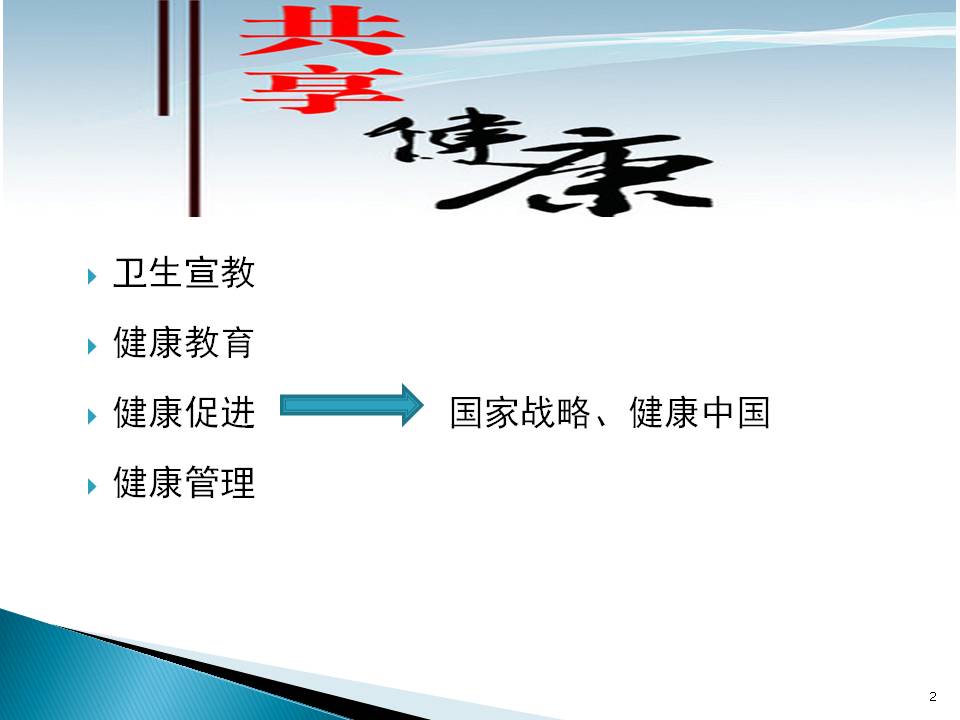 共享
健康

卫生宣教

健康教育

健康促进 国家战略、健康中国

健康管理

2